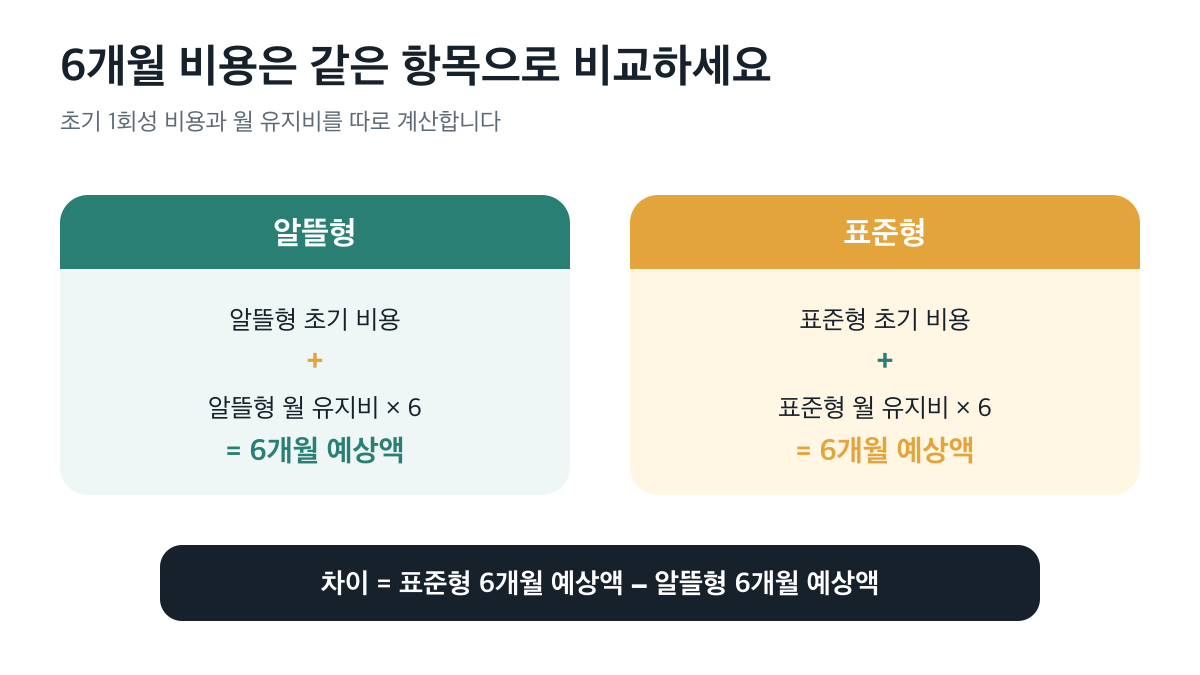 6개월 비용은 같은 항목으로 비교하세요

초기 1회성 비용과 월 유지비를 따로 계산합니다

알뜰형

알뜰형 초기 비용
+
알뜰형 월 유지비 × 6
= 6개월 예상액

표준형

표준형 초기 비용
+
표준형 월 유지비 × 6
= 6개월 예상액

차이 = 표준형 6개월 예상액 – 알뜰형 6개월 예상액